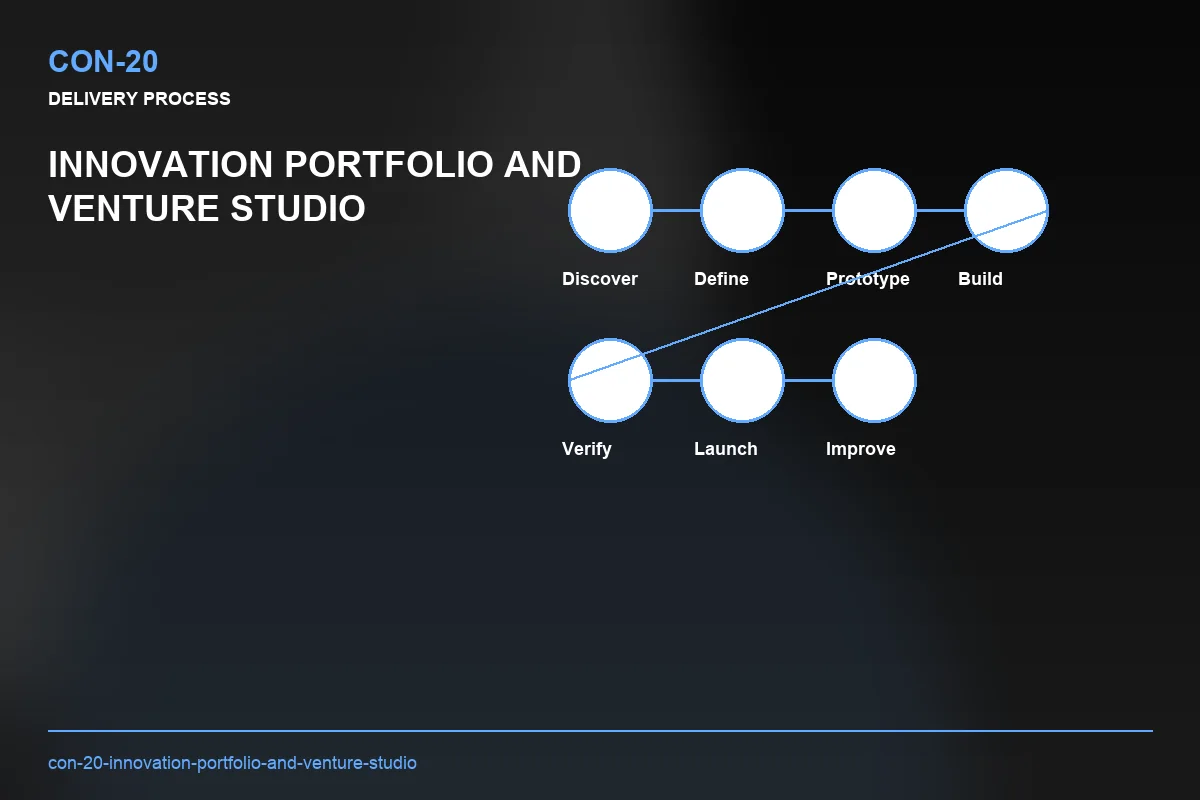 CON-20

DELIVERY PROCESS

INNOVATION PORTFOLIO AND VENTURE STUDIO

Discover

Define

Prototype

Build

Verify

Launch

Improve

con-20-innovation-portfolio-and-venture-studio